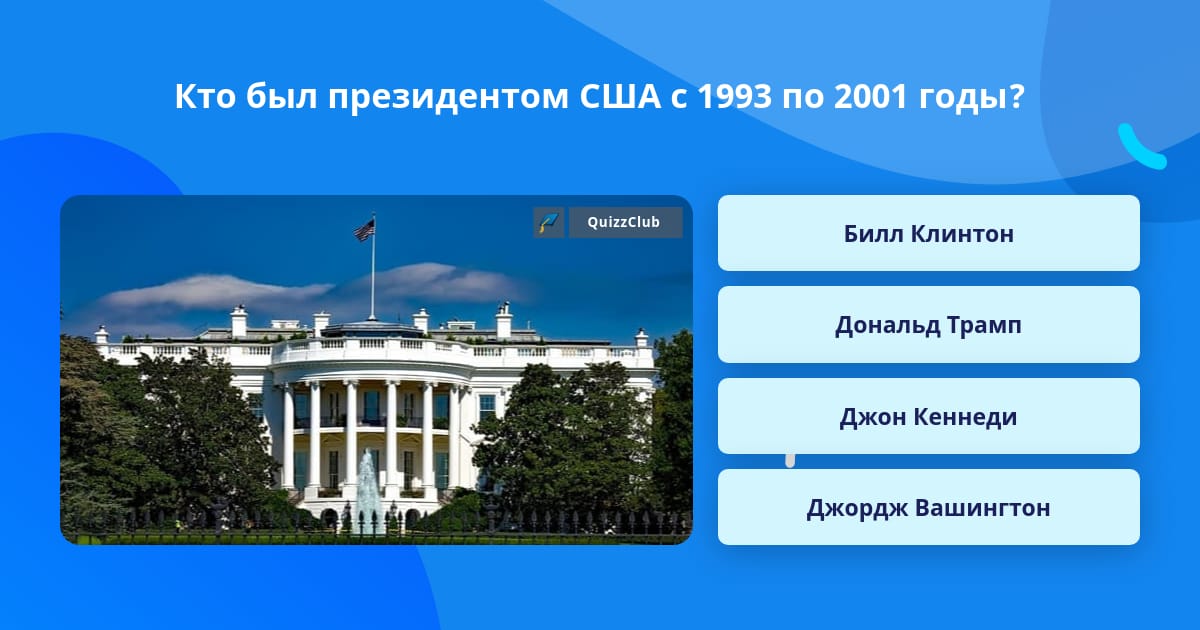 Кто был президентом США с 1993 по 2001 годы?

QuizzClub

Билл Клинтон

Дональд Трамп

Джон Кеннеди

Джордж Вашингтон